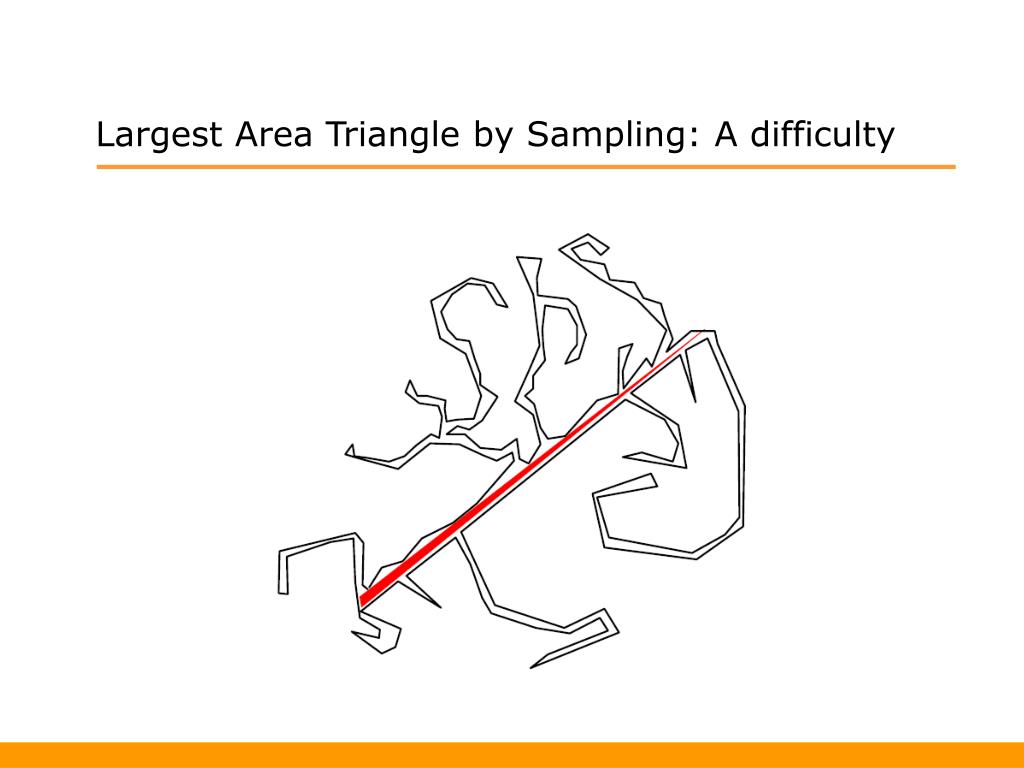 Largest Area Triangle by Sampling: A difficulty